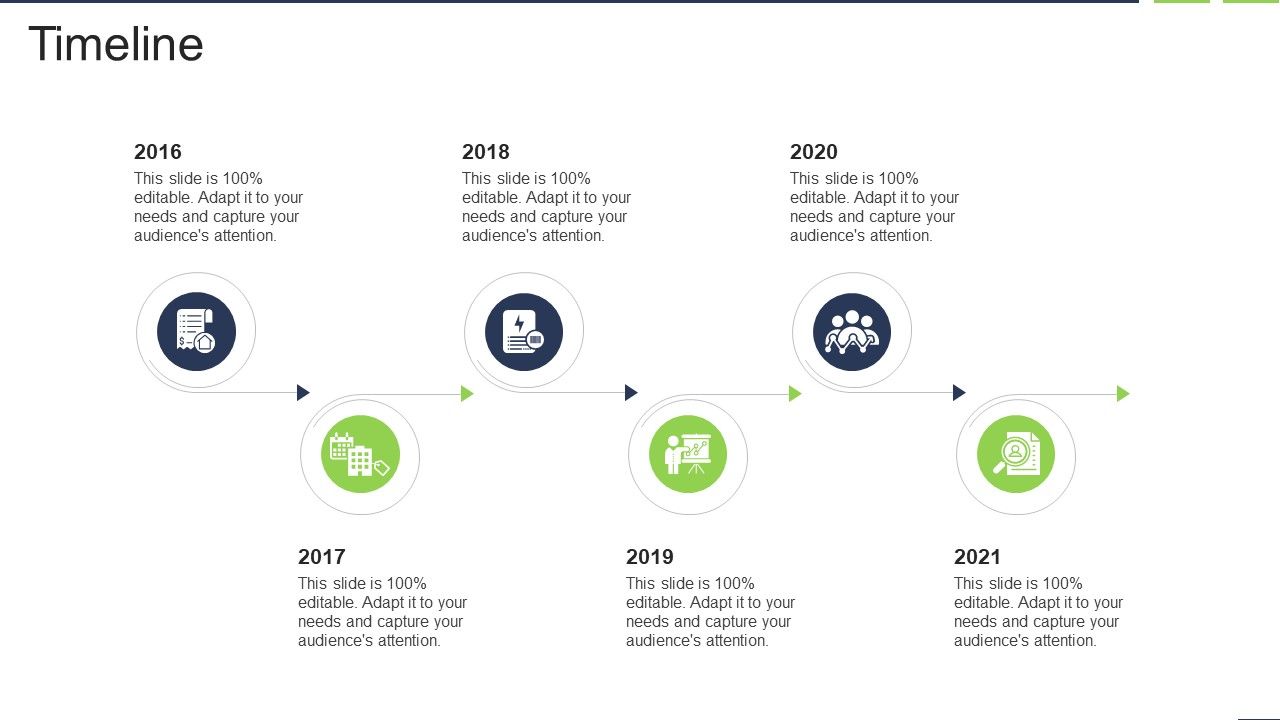 Timeline

2016
This slide is 100% editable. Adapt it to your needs and capture your audience's attention.

2018
This slide is 100% editable. Adapt it to your needs and capture your audience's attention.

2020
This slide is 100% editable. Adapt it to your needs and capture your audience's attention.

2017
This slide is 100% editable. Adapt it to your needs and capture your audience's attention.

2019
This slide is 100% editable. Adapt it to your needs and capture your audience's attention.

2021
This slide is 100% editable. Adapt it to your needs and capture your audience's attention.